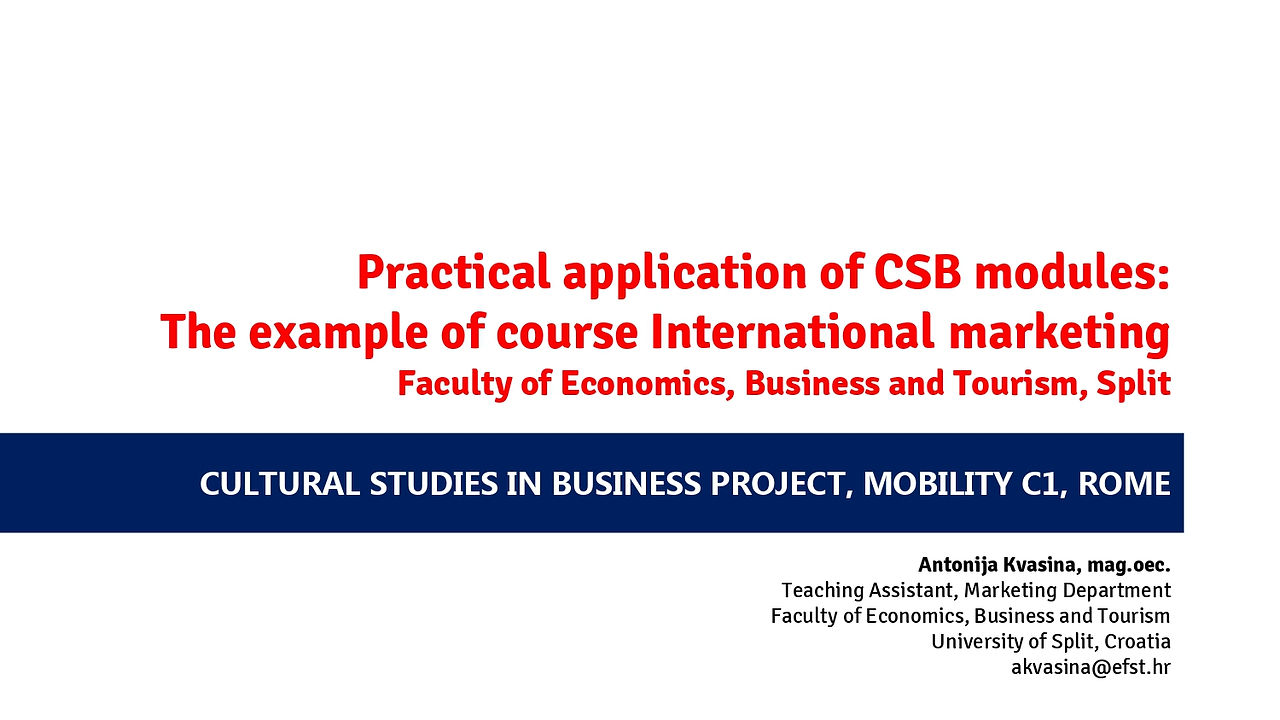 Practical application of CSB modules:
The example of course International marketing
Faculty of Economics, Business and Tourism, Split

CULTURAL STUDIES IN BUSINESS PROJECT, MOBILITY C1, ROME

Antonija Kvasina, mag.oec.
Teaching Assistant, Marketing Department
Faculty of Economics, Business and Tourism
University of Split, Croatia
akvasina@efst.hr